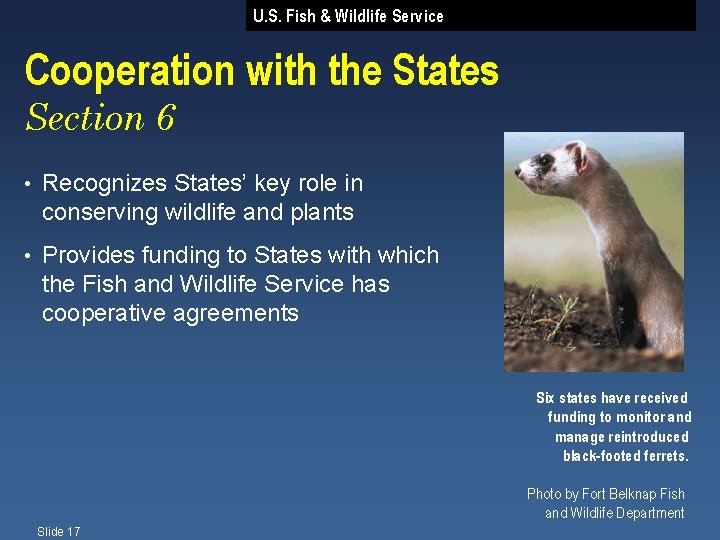 U.S. Fish & Wildlife Service

Cooperation with the States
Section 6

• Recognizes States' key role in conserving wildlife and plants

• Provides funding to States with which the Fish and Wildlife Service has cooperative agreements

Six states have received funding to monitor and manage reintroduced black-footed ferrets.

Photo by Fort Belknap Fish and Wildlife Department

Slide 17